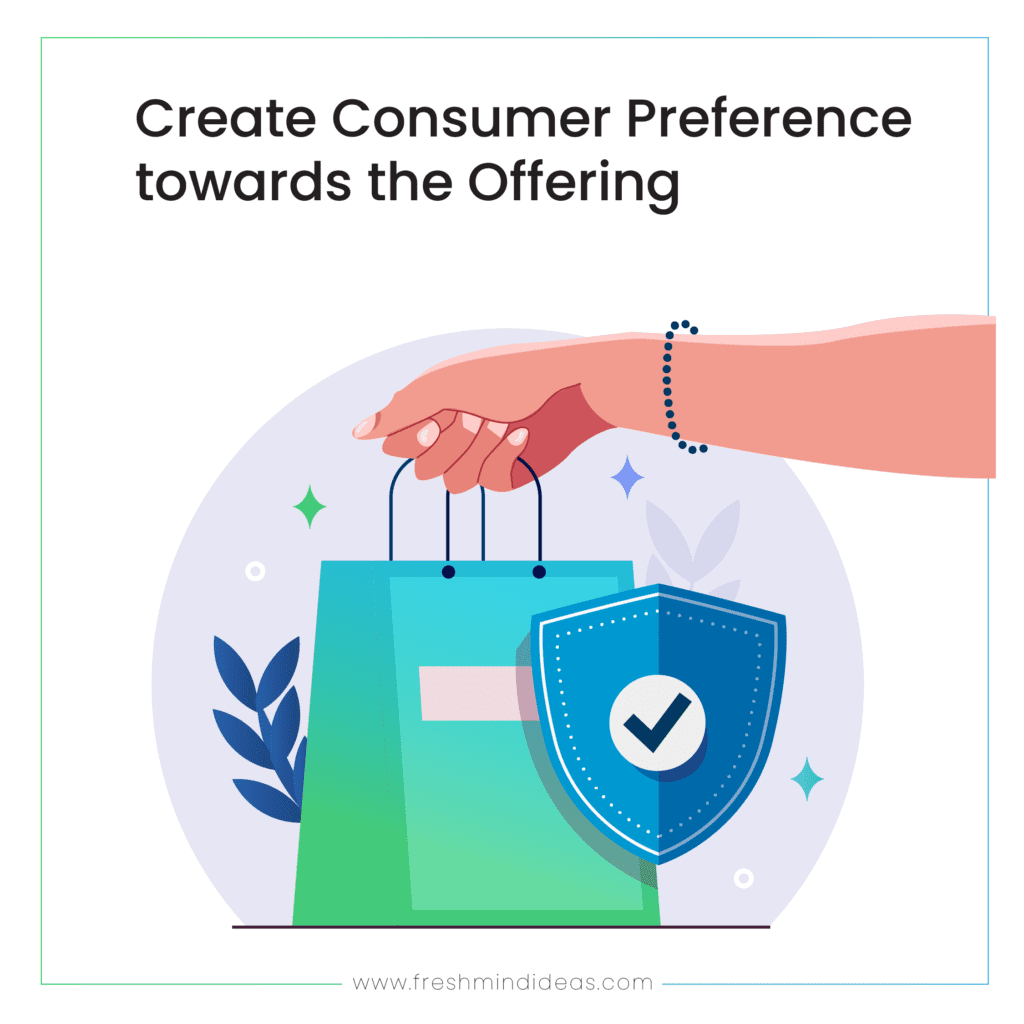 Create Consumer Preference towards the Offering

www.freshmindideas.com